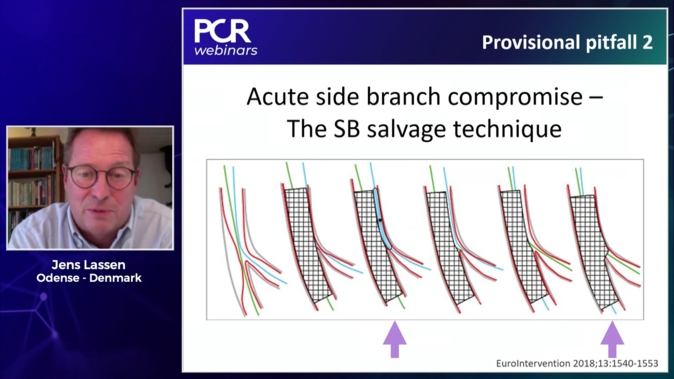 PCR webinars

Provisional pitfall 2

Acute side branch compromise – The SB salvage technique

EuroIntervention 2018;13:1540-1553

Jens Lassen
Odense - Denmark